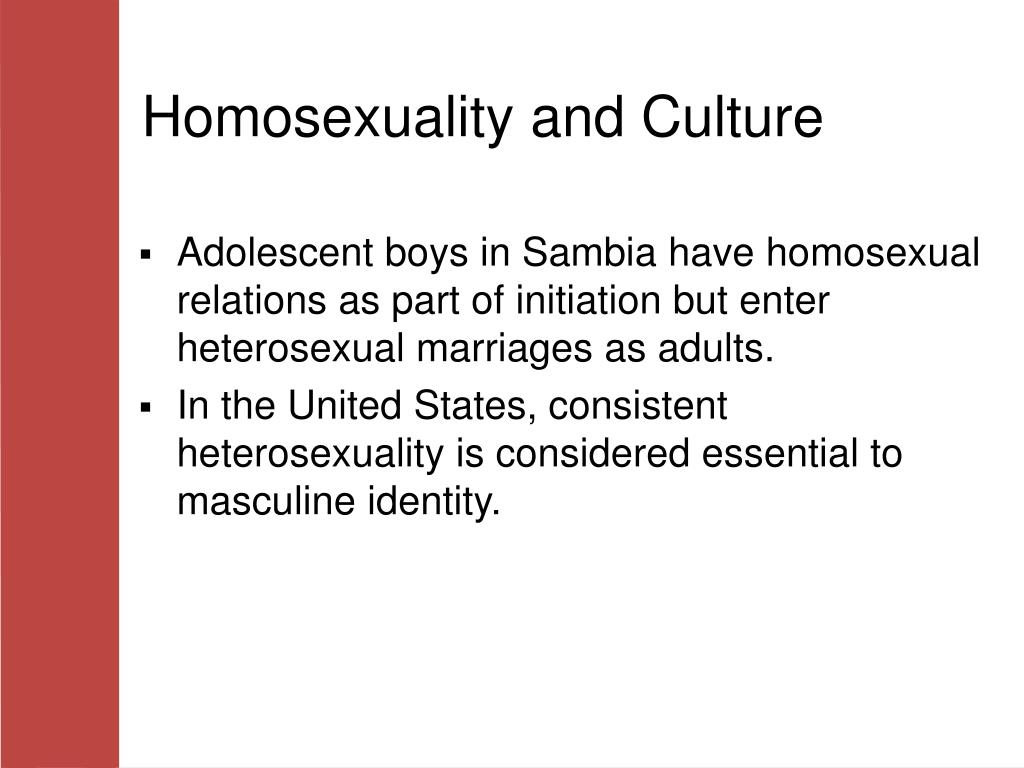 Homosexuality and Culture

▪ Adolescent boys in Sambia have homosexual relations as part of initiation but enter heterosexual marriages as adults.

▪ In the United States, consistent heterosexuality is considered essential to masculine identity.